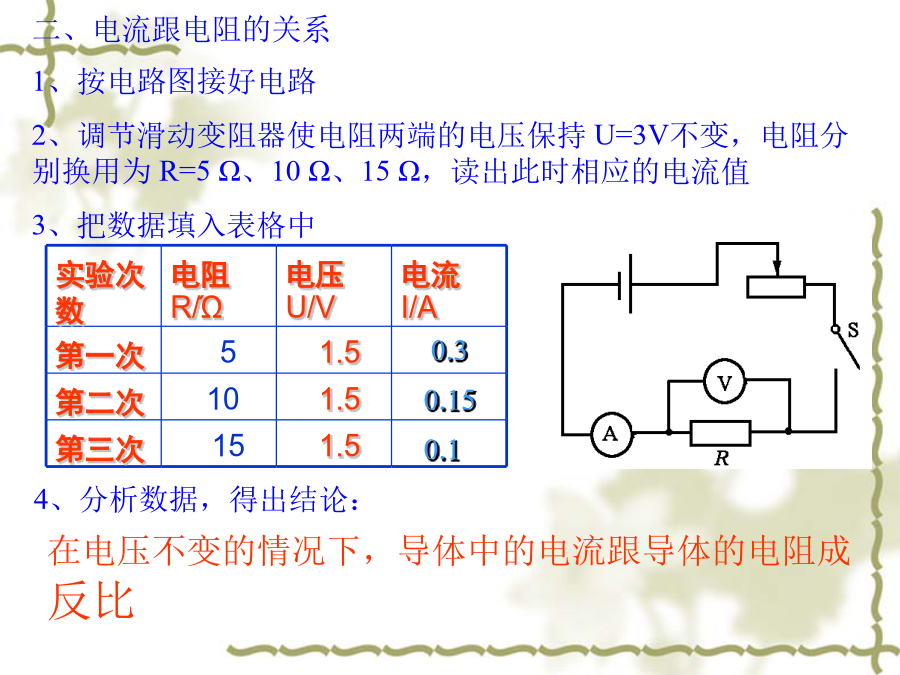 二、电流跟电阻的关系

1、按电路图接好电路

2、调节滑动变阻器使电阻两端的电压保持 U=3V不变，电阻分别换用为 R=5 Ω、10 Ω、15 Ω，读出此时相应的电流值

3、把数据填入表格中

| 实验次数 | 电阻 R/Ω | 电压 U/V | 电流 I/A |
|---|---|---|---|
| 第一次 | 5 | 1.5 | 0.3 |
| 第二次 | 10 | 1.5 | 0.15 |
| 第三次 | 15 | 1.5 | 0.1 |

S
V
A
R

4、分析数据，得出结论：

在电压不变的情况下，导体中的电流跟导体的电阻成反比